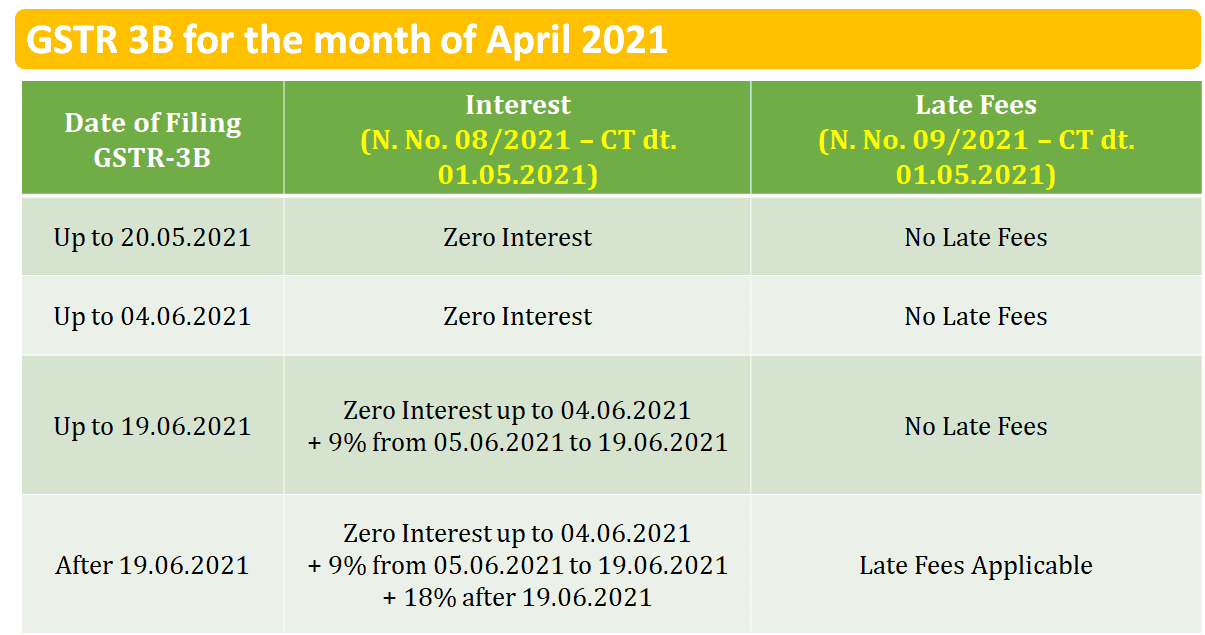 GSTR 3B for the month of April 2021

| Date of Filing GSTR-3B | Interest (N. No. 08/2021 – CT dt. 01.05.2021) | Late Fees (N. No. 09/2021 – CT dt. 01.05.2021) |
|---|---|---|
| Up to 20.05.2021 | Zero Interest | No Late Fees |
| Up to 04.06.2021 | Zero Interest | No Late Fees |
| Up to 19.06.2021 | Zero Interest up to 04.06.2021 + 9% from 05.06.2021 to 19.06.2021 | No Late Fees |
| After 19.06.2021 | Zero Interest up to 04.06.2021 + 9% from 05.06.2021 to 19.06.2021 + 18% after 19.06.2021 | Late Fees Applicable |